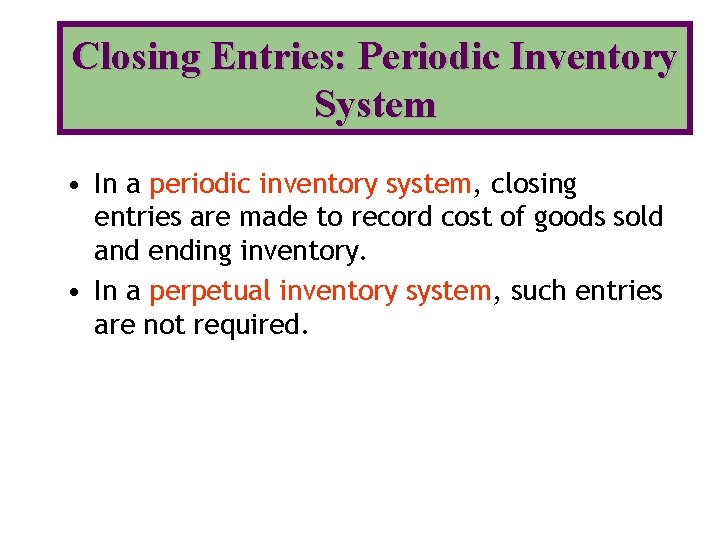 Closing Entries: Periodic Inventory System

• In a periodic inventory system, closing entries are made to record cost of goods sold and ending inventory.

• In a perpetual inventory system, such entries are not required.